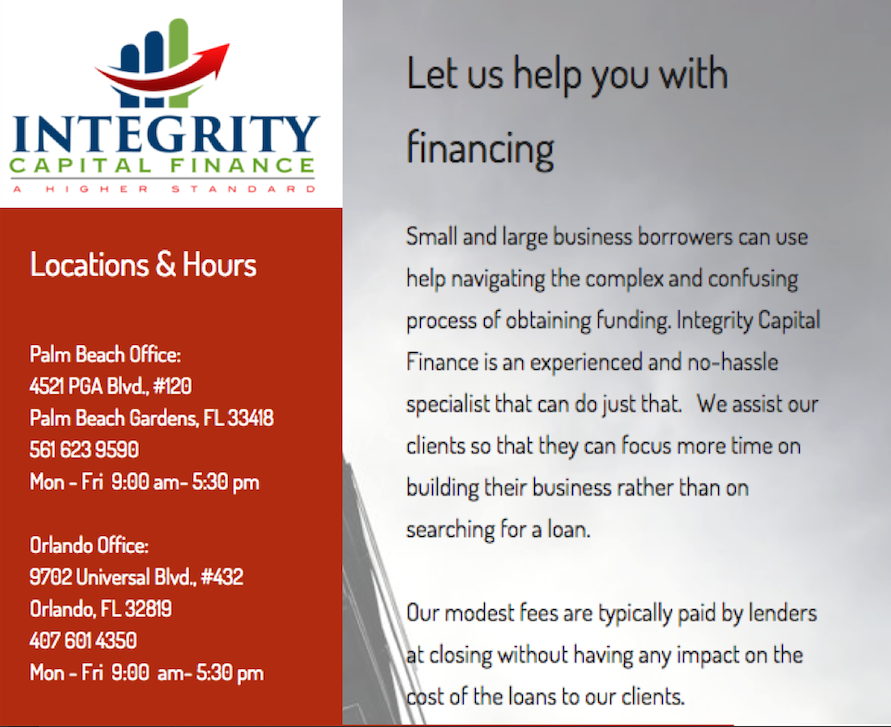 INTEGRITY
CAPITAL FINANCE
A HIGHER STANDARD

Locations & Hours

Palm Beach Office:
4521 PGA Blvd., #120
Palm Beach Gardens, FL 33418
561 623 9590
Mon - Fri 9:00 am- 5:30 pm

Orlando Office:
9702 Universal Blvd., #432
Orlando, FL 32819
407 601 4350
Mon - Fri 9:00 am- 5:30 pm

Let us help you with financing

Small and large business borrowers can use help navigating the complex and confusing process of obtaining funding. Integrity Capital Finance is an experienced and no-hassle specialist that can do just that. We assist our clients so that they can focus more time on building their business rather than on searching for a loan.

Our modest fees are typically paid by lenders at closing without having any impact on the cost of the loans to our clients.